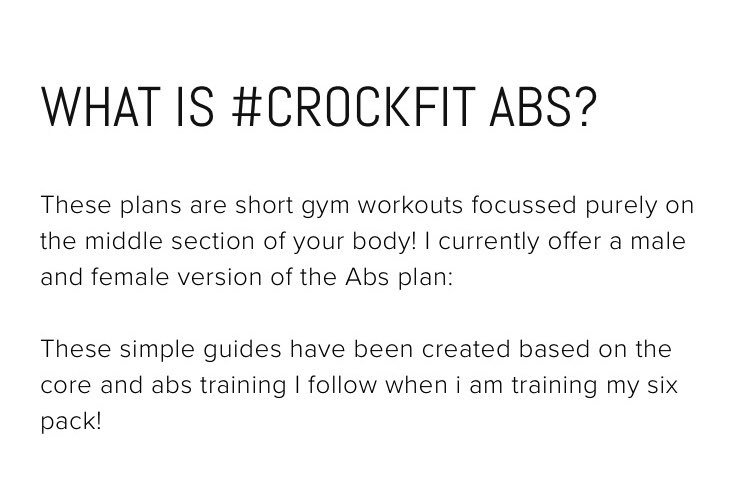 WHAT IS #CROCKFIT ABS?

These plans are short gym workouts focussed purely on the middle section of your body! I currently offer a male and female version of the Abs plan:

These simple guides have been created based on the core and abs training I follow when i am training my six pack!